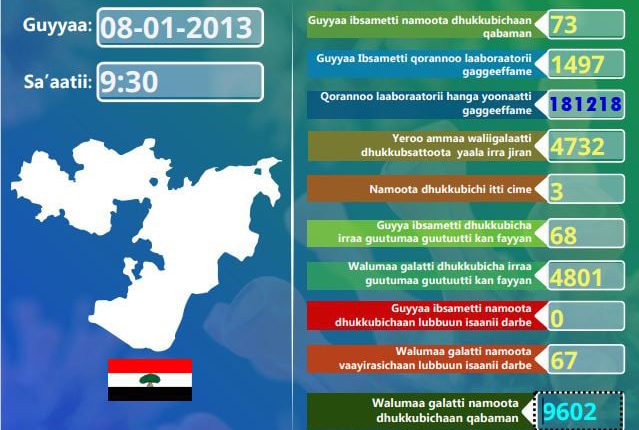 Guyyaa: 08-01-2013

Sa'aatii: 9:30

Guyyaa ibsametti namoota dhukkubichaan qabaman 73

Guyyaa Ibsametti qorannoo laaboraatorii gaggeeffame 1497

Qorannoo laaboraatorii hanga yoonaatti gaggeeffame 181218

Yeroo ammaa waliigalaatti dhukkubsattoota yaala irra jiran 4732

Namoota dhukkubichi itti cime 3

Guyya ibsametti dhukkubicha irraa guutumaa guutuutti kan fayyan 68

Walumaa galatti dhukkubicha irraa guutumaa guutuutti kan fayyan 4801

Guyyaa ibsametti namoota dhukkubichaan lubbuun isaanii darbe 0

Walumaa galatti namoota vaayirasichaan lubbuun isaanii darbe 67

Walumaa galatti namoota dhukkubichaan qabaman 9602